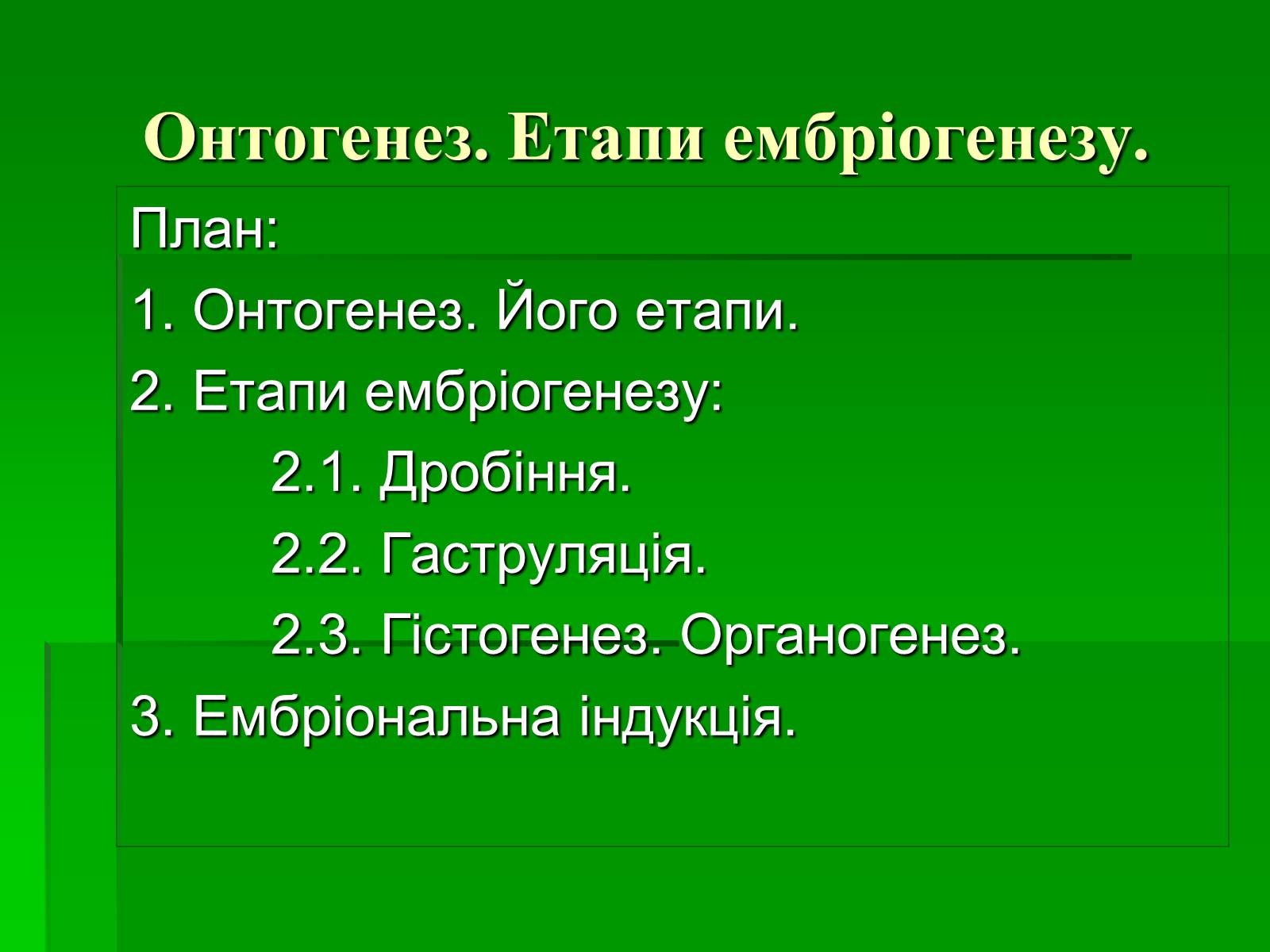 Онтогенез. Етапи ембріогенезу.

План:

1. Онтогенез. Його етапи.

2. Етапи ембріогенезу:

2.1. Дробіння.

2.2. Гаструляція.

2.3. Гістогенез. Органогенез.

3. Ембріональна індукція.